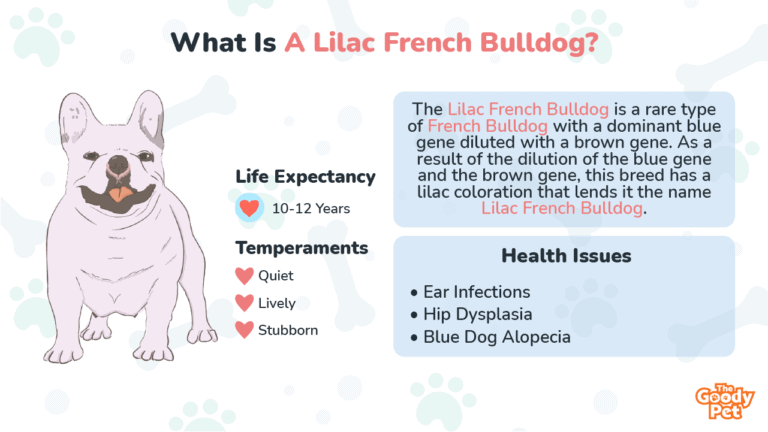 What Is A Lilac French Bulldog?

Life Expectancy

10-12 Years

Temperaments

Quiet

Lively

Stubborn

The Lilac French Bulldog is a rare type of French Bulldog with a dominant blue gene diluted with a brown gene. As a result of the dilution of the blue gene and the brown gene, this breed has a lilac coloration that lends it the name Lilac French Bulldog.

Health Issues

• Ear Infections
• Hip Dysplasia
• Blue Dog Alopecia

The Goody Pet